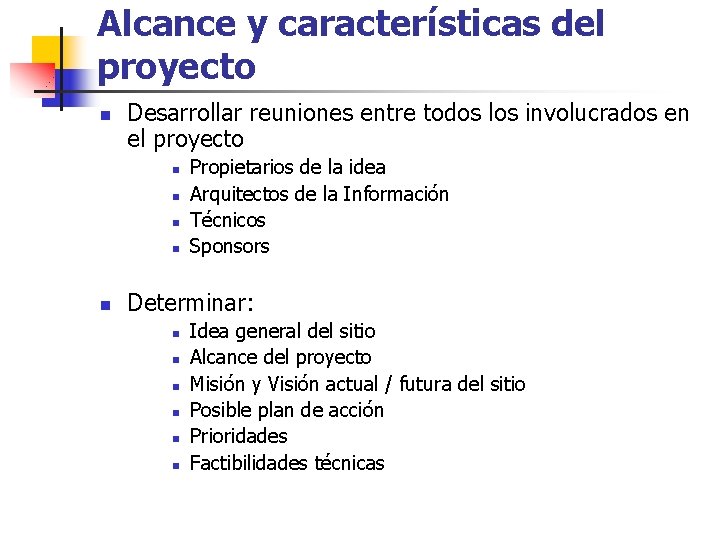 Alcance y características del proyecto

- Desarrollar reuniones entre todos los involucrados en el proyecto
  - Propietarios de la idea
  - Arquitectos de la Información
  - Técnicos
  - Sponsors

- Determinar:
  - Idea general del sitio
  - Alcance del proyecto
  - Misión y Visión actual / futura del sitio
  - Posible plan de acción
  - Prioridades
  - Factibilidades técnicas